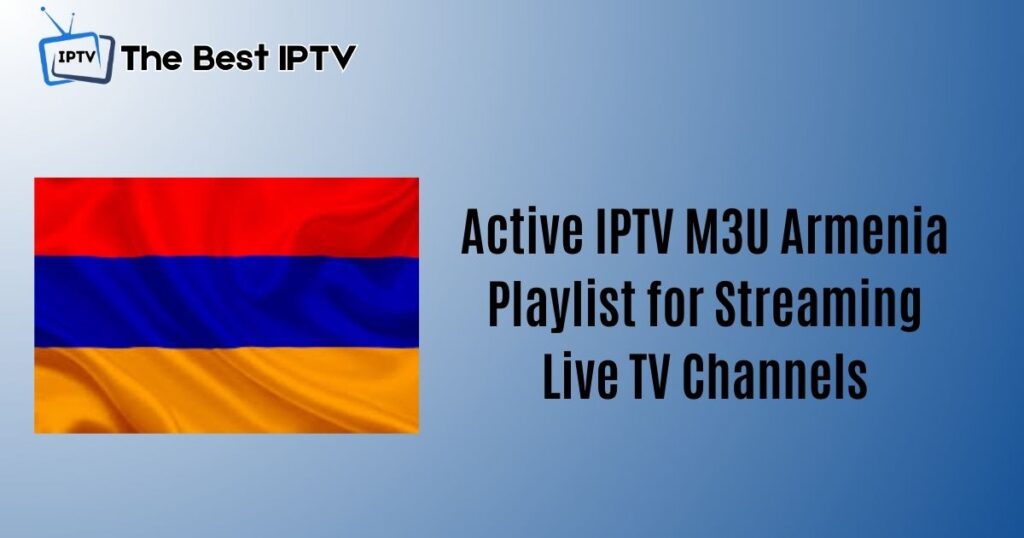 IPTV The Best IPTV

Active IPTV M3U Armenia Playlist for Streaming Live TV Channels